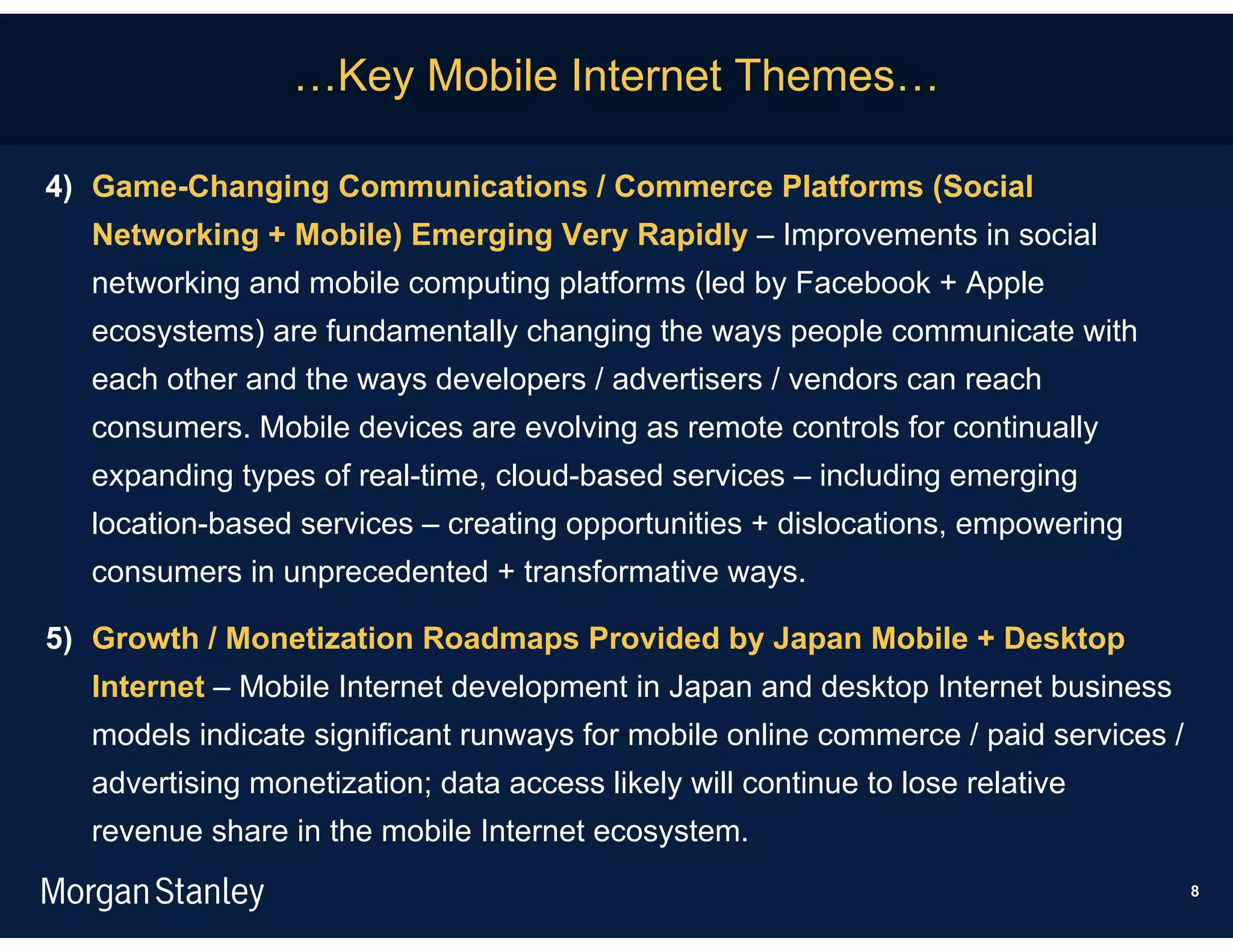 …Key Mobile Internet Themes…

4) Game-Changing Communications / Commerce Platforms (Social Networking + Mobile) Emerging Very Rapidly – Improvements in social networking and mobile computing platforms (led by Facebook + Apple ecosystems) are fundamentally changing the ways people communicate with each other and the ways developers / advertisers / vendors can reach consumers. Mobile devices are evolving as remote controls for continually expanding types of real-time, cloud-based services – including emerging location-based services – creating opportunities + dislocations, empowering consumers in unprecedented + transformative ways.

5) Growth / Monetization Roadmaps Provided by Japan Mobile + Desktop Internet – Mobile Internet development in Japan and desktop Internet business models indicate significant runways for mobile online commerce / paid services / advertising monetization; data access likely will continue to lose relative revenue share in the mobile Internet ecosystem.

Morgan Stanley

8